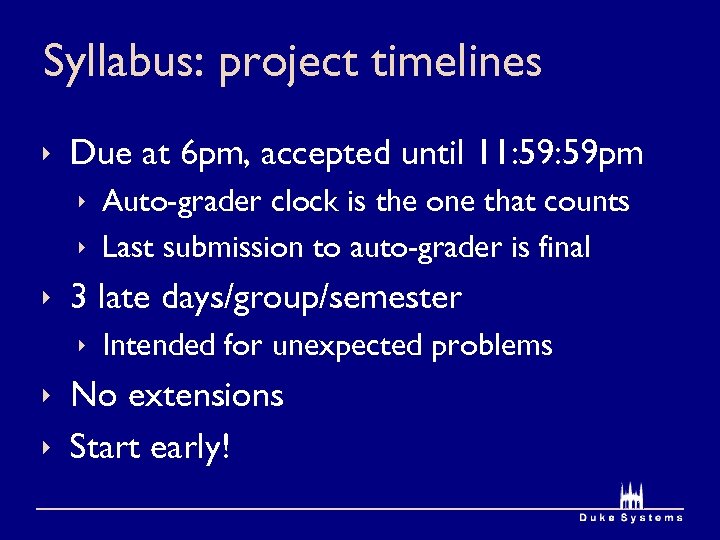 Syllabus: project timelines

‣ Due at 6pm, accepted until 11:59:59pm
 ‣ Auto-grader clock is the one that counts
 ‣ Last submission to auto-grader is final
‣ 3 late days/group/semester
 ‣ Intended for unexpected problems
‣ No extensions
‣ Start early!

Duke Systems